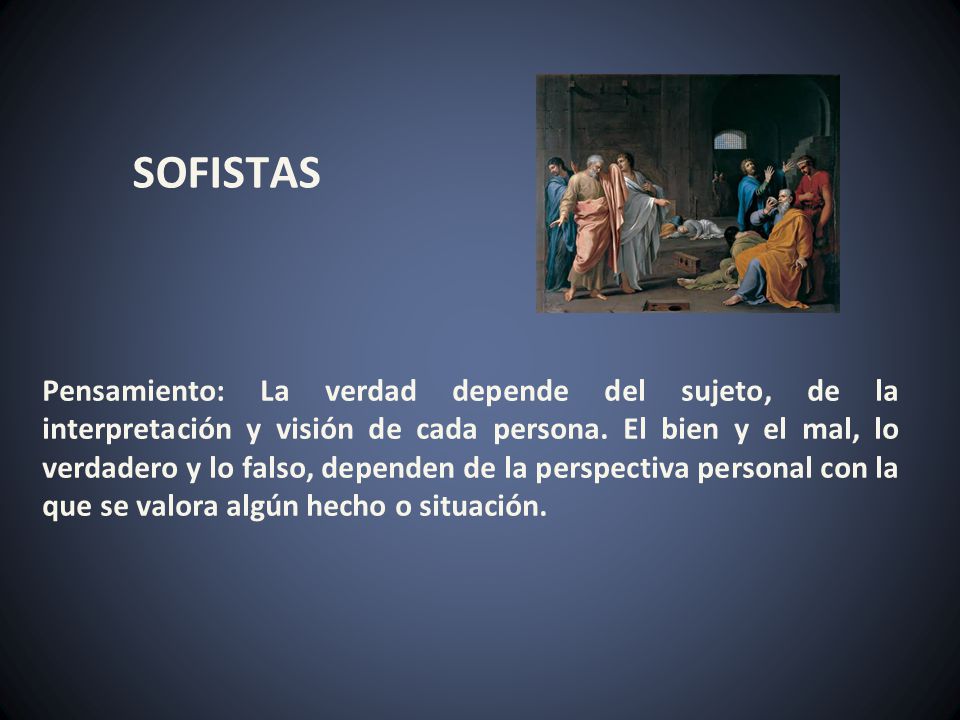 SOFISTAS

Pensamiento: La verdad depende del sujeto, de la interpretación y visión de cada persona. El bien y el mal, lo verdadero y lo falso, dependen de la perspectiva personal con la que se valora algún hecho o situación.